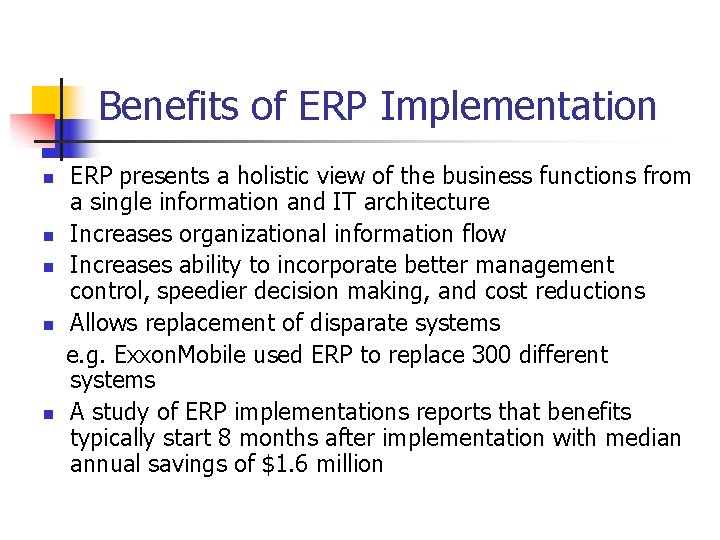 Benefits of ERP Implementation

- ERP presents a holistic view of the business functions from a single information and IT architecture
- Increases organizational information flow
- Increases ability to incorporate better management control, speedier decision making, and cost reductions
- Allows replacement of disparate systems

e.g. ExxonMobile used ERP to replace 300 different systems

- A study of ERP implementations reports that benefits typically start 8 months after implementation with median annual savings of \$1.6 million